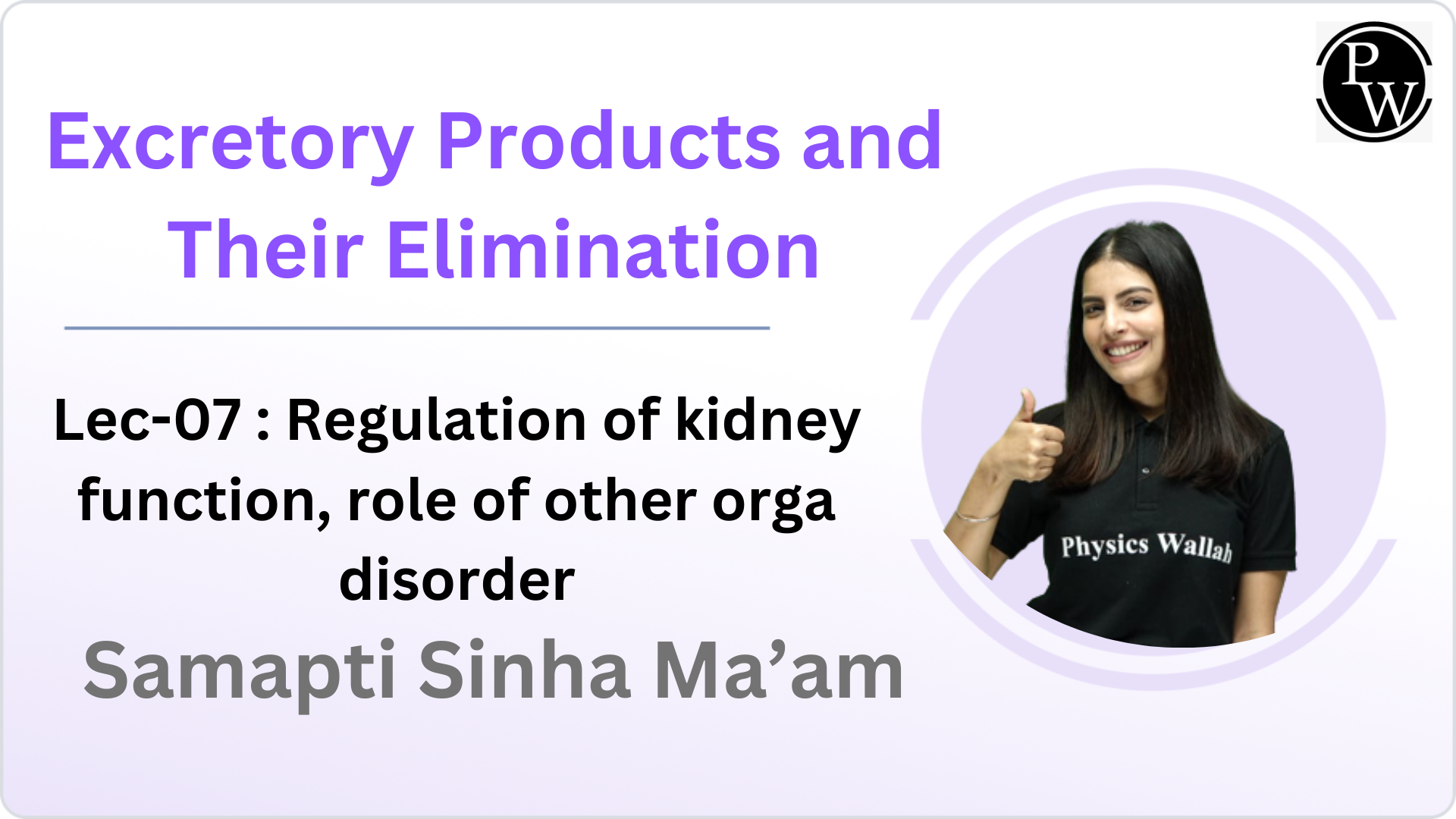 PW

Excretory Products and Their Elimination

Lec-07 : Regulation of kidney function, role of other orga disorder

Samapti Sinha Ma'am

Physics Wallah